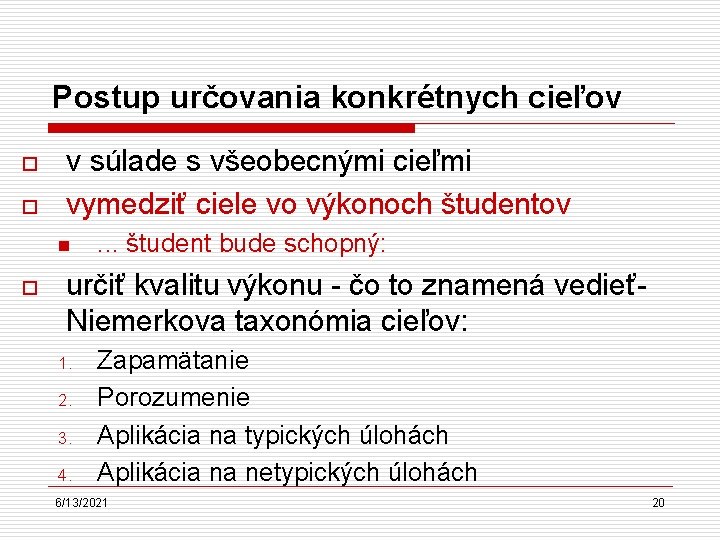 Postup určovania konkrétnych cieľov

v súlade s všeobecnými cieľmi

vymedziť ciele vo výkonoch študentov

... študent bude schopný:

určiť kvalitu výkonu - čo to znamená vedieť- Niemerkova taxonómia cieľov:

1. Zapamätanie
2. Porozumenie
3. Aplikácia na typických úlohách
4. Aplikácia na netypických úlohách

6/13/2021

20